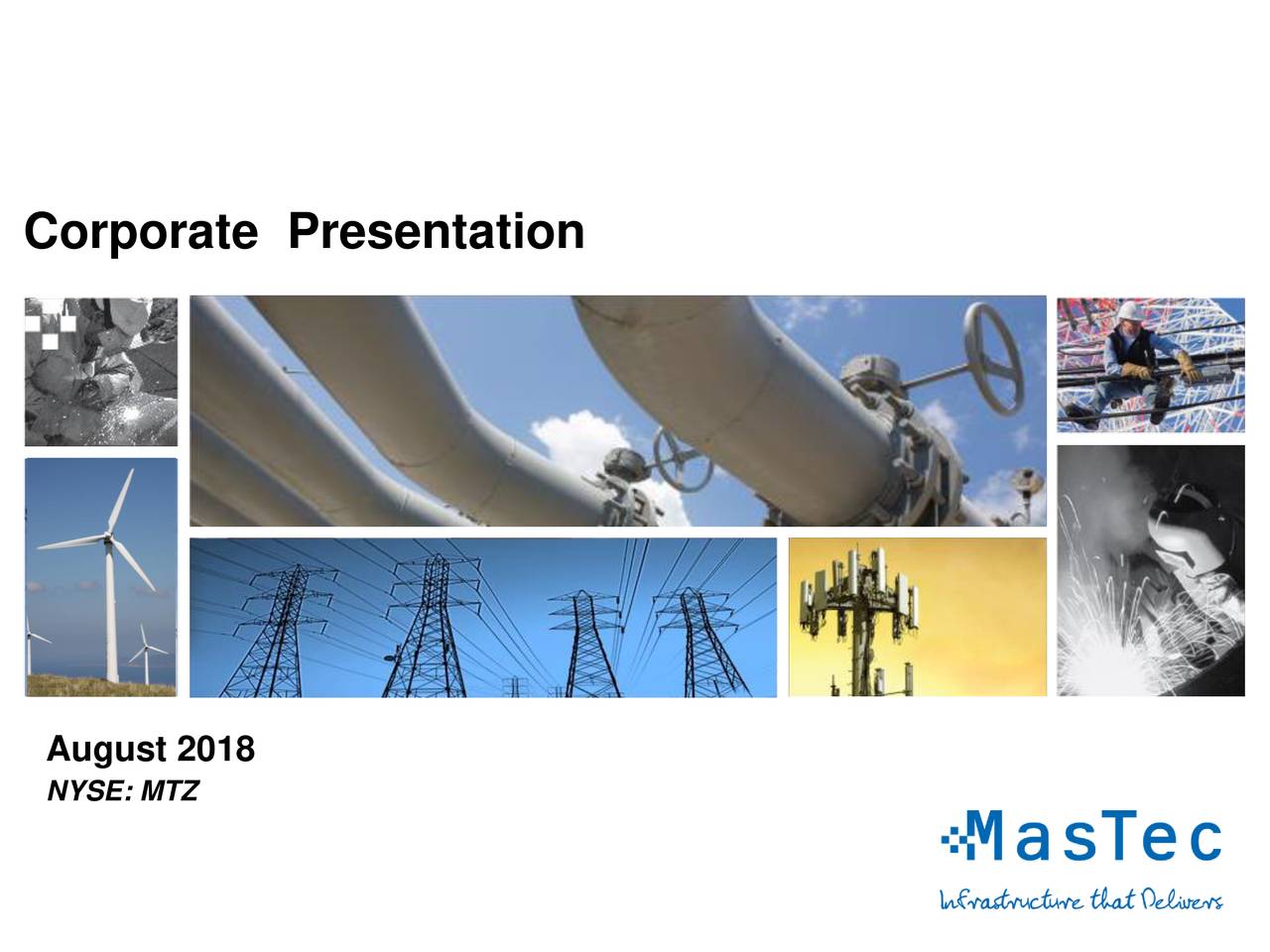 Corporate  Presentation

August 2018
NYSE: MTZ

MasTec
Infrastructure that Delivers